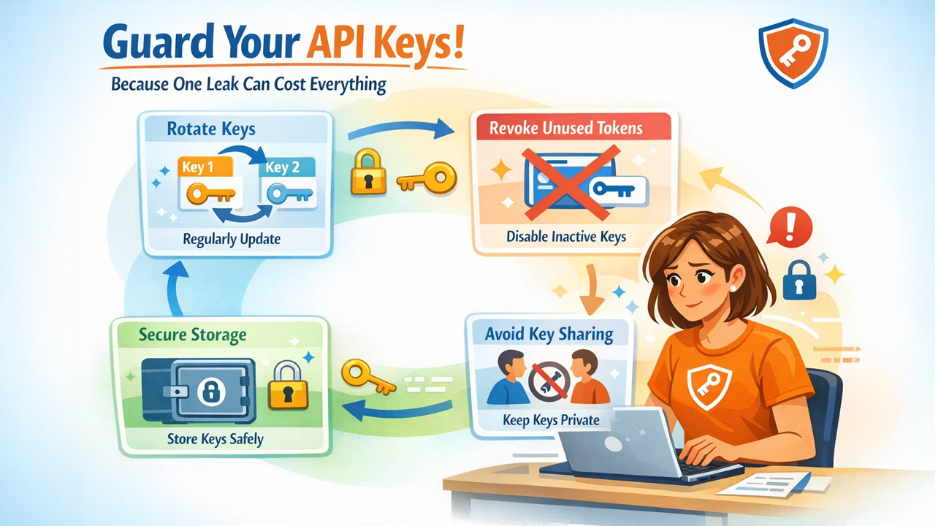 Guard Your API Keys!
Because One Leak Can Cost Everything

Rotate Keys
Key 1
Key 2
Regularly Update

Revoke Unused Tokens
Disable Inactive Keys

Secure Storage
Store Keys Safely

Avoid Key Sharing
Keep Keys Private